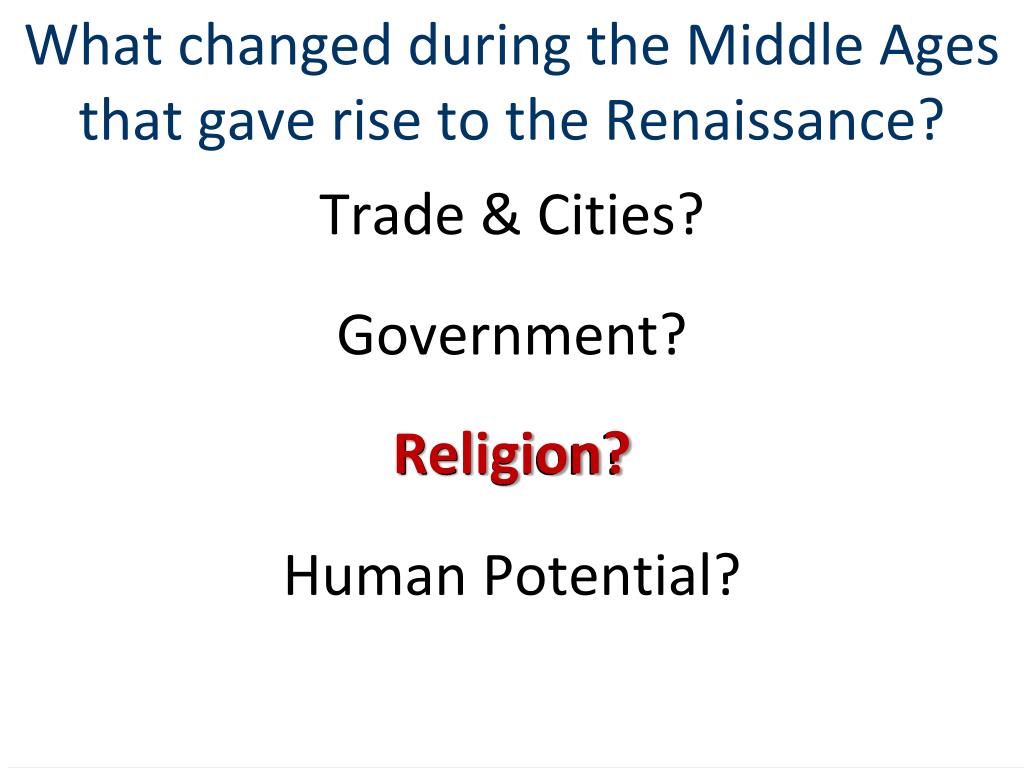 What changed during the Middle Ages that gave rise to the Renaissance?

Trade & Cities?

Government?

Religion?

Human Potential?